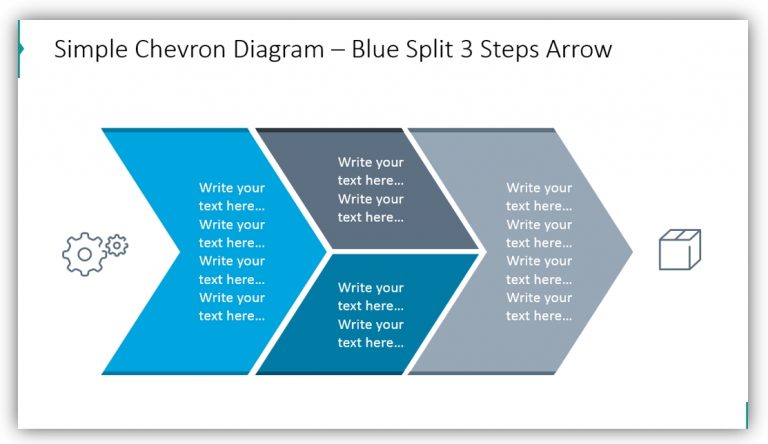 Simple Chevron Diagram – Blue Split 3 Steps Arrow

Write your text here... Write your text here... Write your text here... Write your text here...

Write your text here... Write your text here...

Write your text here... Write your text here...

Write your text here... Write your text here... Write your text here... Write your text here...